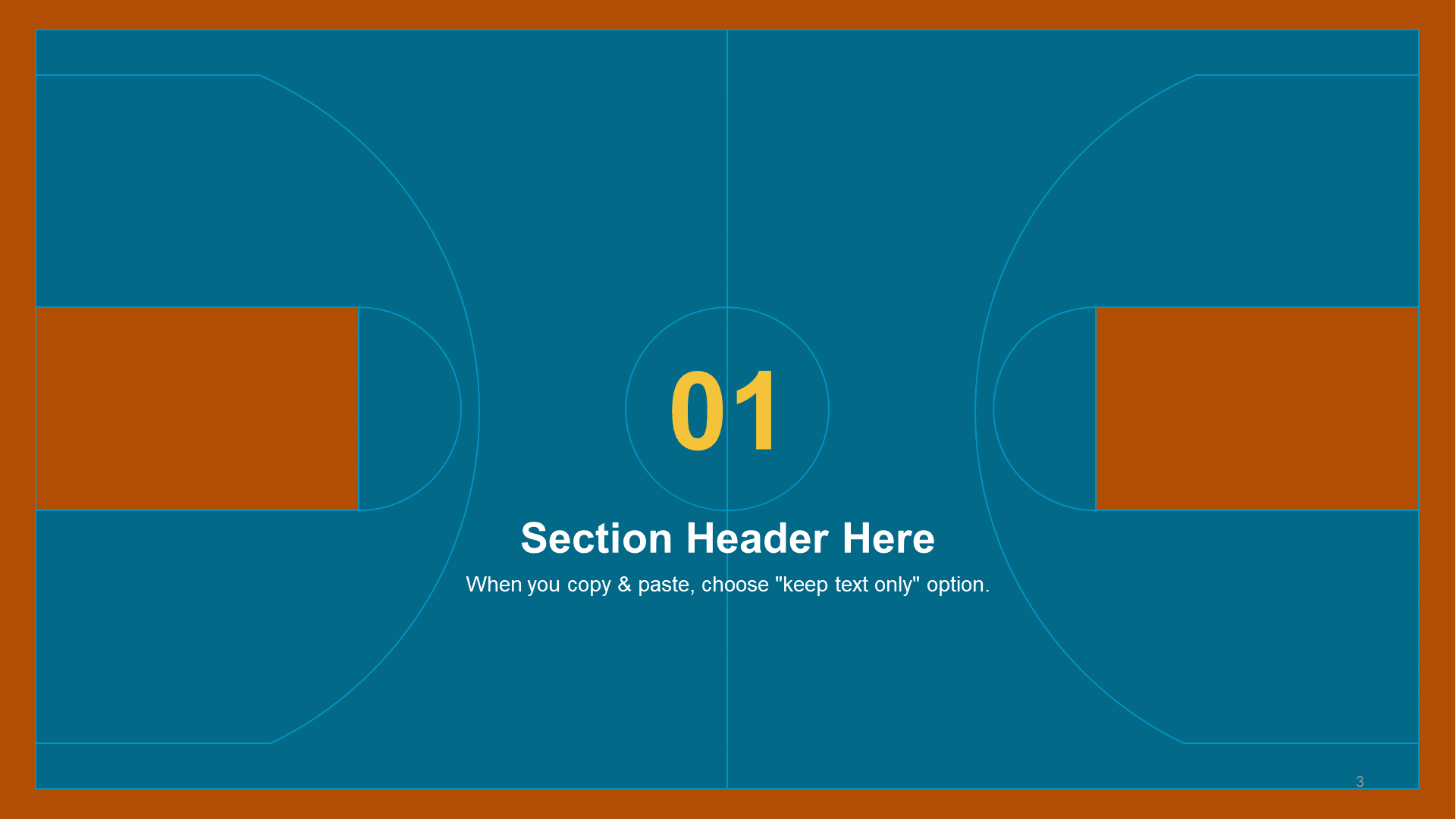 01

Section Header Here

When you copy & paste, choose "keep text only" option.

3